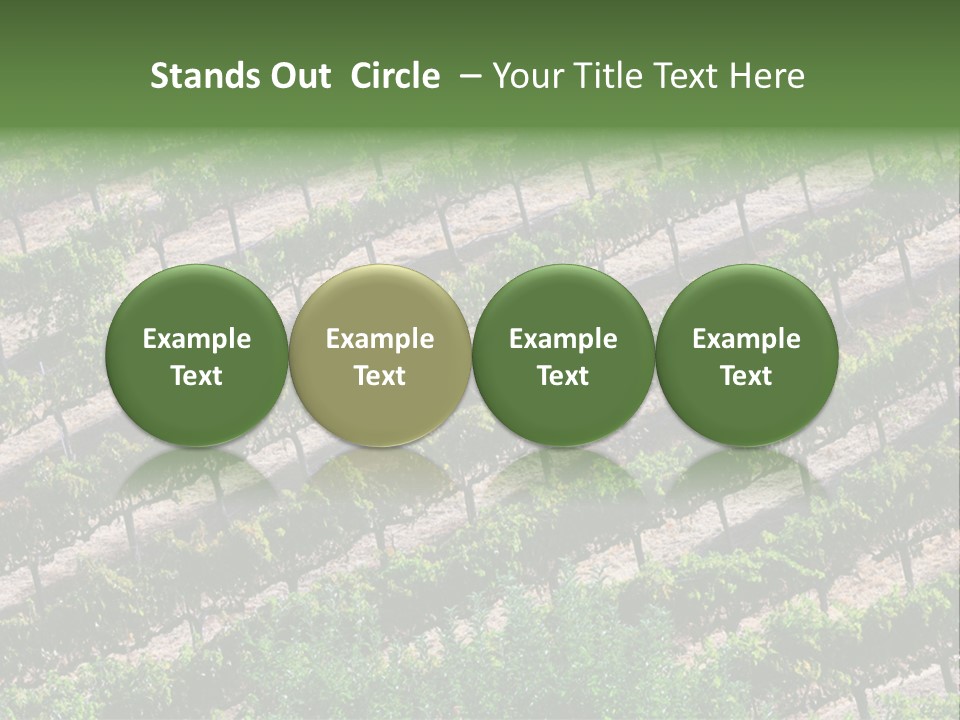 Stands Out Circle – Your Title Text Here

Example Text

Example Text

Example Text

Example Text